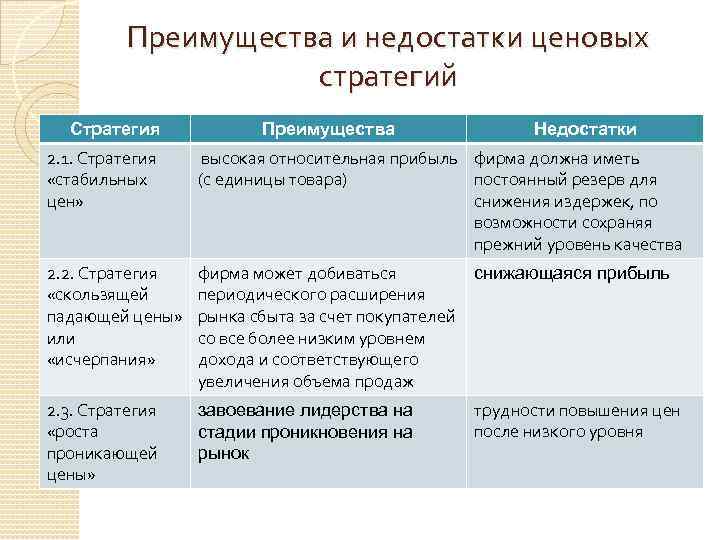 Преимущества и недостатки ценовых стратегий

| Стратегия | Преимущества | Недостатки |
|---|---|---|
| 2.1. Стратегия «стабильных цен» | высокая относительная прибыль (с единицы товара) | фирма должна иметь постоянный резерв для снижения издержек, по возможности сохраняя прежний уровень качества |
| 2.2. Стратегия «скользящей падающей цены» или «исчерпания» | фирма может добиваться периодического расширения рынка сбыта за счет покупателей со все более низким уровнем дохода и соответствующего увеличения объема продаж | снижающаяся прибыль |
| 2.3. Стратегия «роста проникающей цены» | завоевание лидерства на стадии проникновения на рынок | трудности повышения цен после низкого уровня |